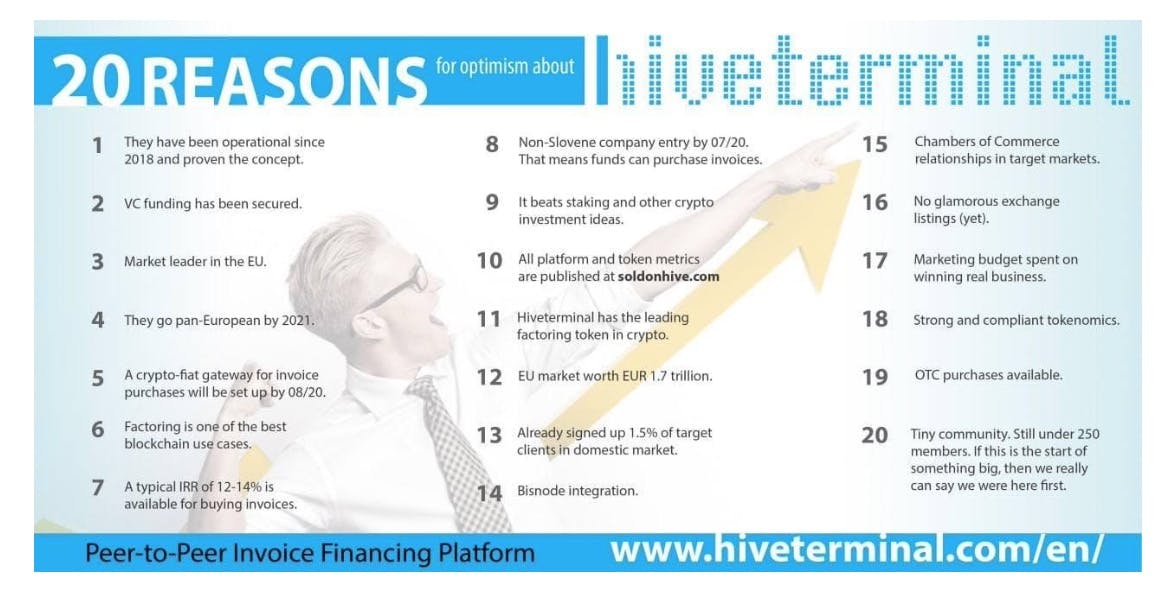 20 REASONS for optimism about hiveterminal

1 They have been operational since 2018 and proven the concept.

2 VC funding has been secured.

3 Market leader in the EU.

4 They go pan-European by 2021.

5 A crypto-fiat gateway for invoice purchases will be set up by 08/20.

6 Factoring is one of the best blockchain use cases.

7 A typical IRR of 12-14% is available for buying invoices.

8 Non-Slovene company entry by 07/20. That means funds can purchase invoices.

9 It beats staking and other crypto investment ideas.

10 All platform and token metrics are published at soldonhive.com

11 Hiveterminal has the leading factoring token in crypto.

12 EU market worth EUR 1.7 trillion.

13 Already signed up 1.5% of target clients in domestic market.

14 Bisnode integration.

15 Chambers of Commerce relationships in target markets.

16 No glamorous exchange listings (yet).

17 Marketing budget spent on winning real business.

18 Strong and compliant tokenomics.

19 OTC purchases available.

20 Tiny community. Still under 250 members. If this is the start of something big, then we really can say we were here first.

Peer-to-Peer Invoice Financing Platform www.hiveterminal.com/en/